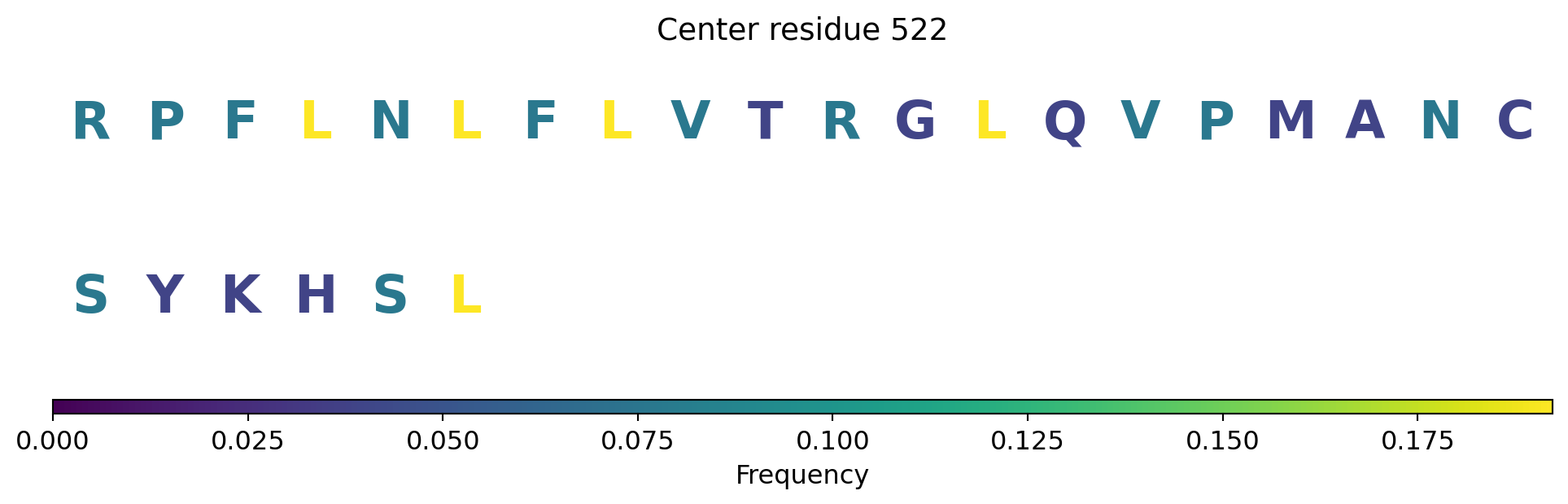 Center residue 522

R P F L N L F L V T R G L Q V P M A N C

S Y K H S L

0.000 0.025 0.050 0.075 0.100 0.125 0.150 0.175

Frequency